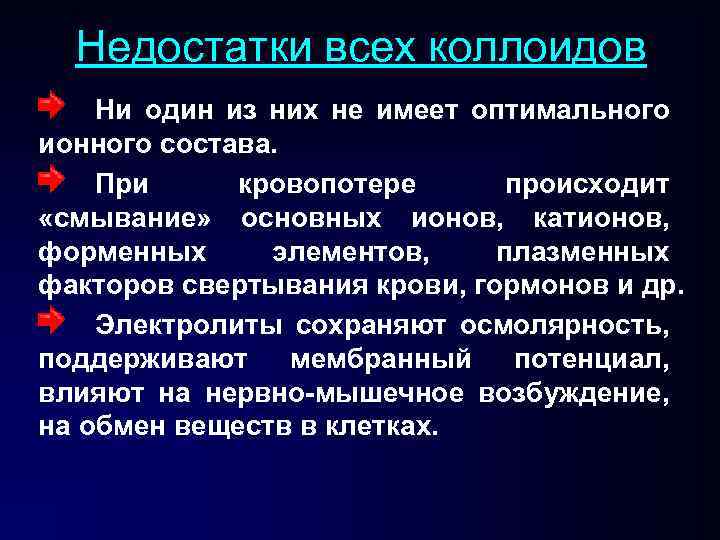 Недостатки всех коллоидов

Ни один из них не имеет оптимального ионного состава.

При кровопотере происходит «смывание» основных ионов, катионов, форменных элементов, плазменных факторов свертывания крови, гормонов и др.

Электролиты сохраняют осмолярность, поддерживают мембранный потенциал, влияют на нервно-мышечное возбуждение, на обмен веществ в клетках.